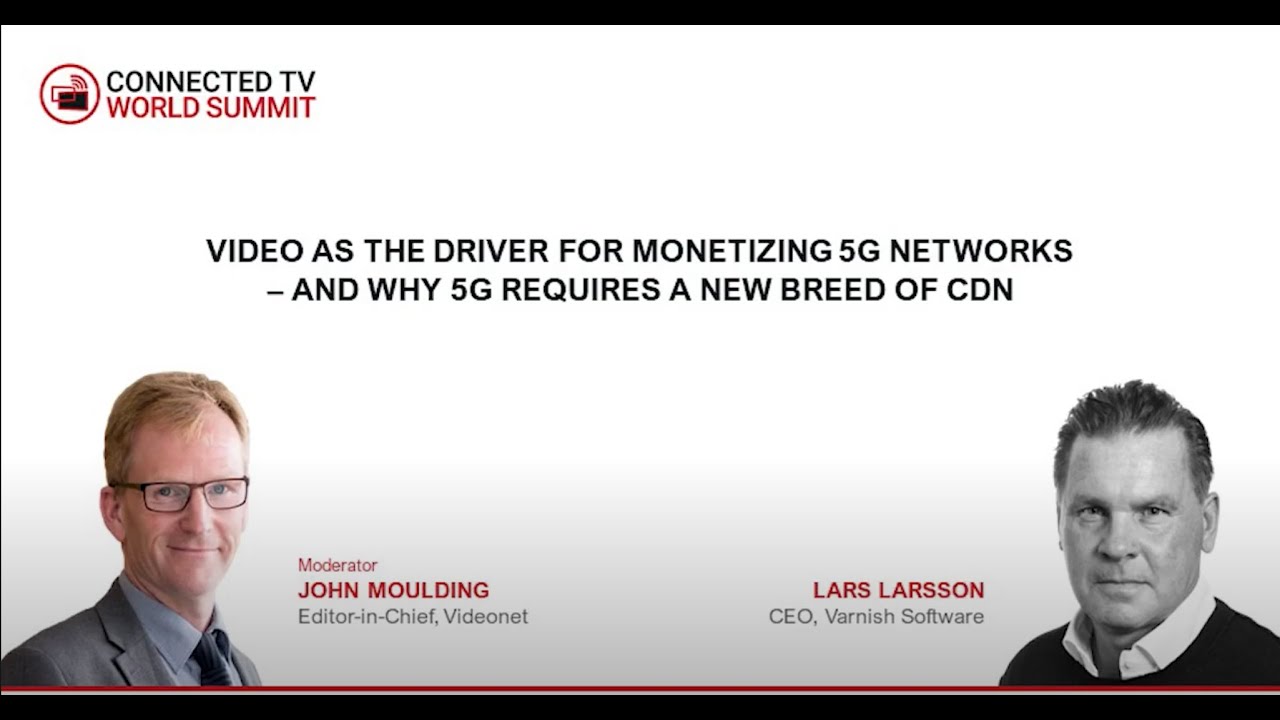 CONNECTED TV
WORLD SUMMIT

VIDEO AS THE DRIVER FOR MONETIZING 5G NETWORKS – AND WHY 5G REQUIRES A NEW BREED OF CDN

Moderator
JOHN MOULDING
Editor-in-Chief, Videonet

LARS LARSSON
CEO, Varnish Software